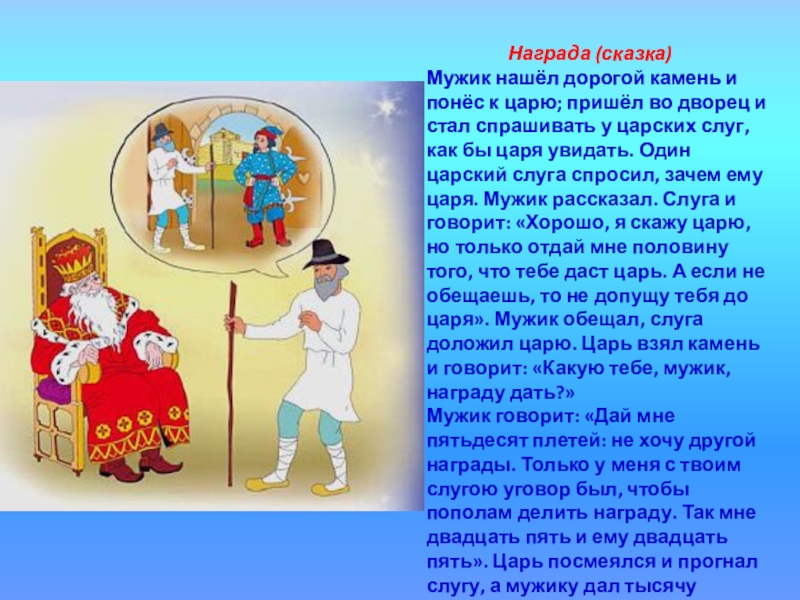 Награда (сказка)

Мужик нашёл дорогой камень и понёс к царю; пришёл во дворец и стал спрашивать у царских слуг, как бы царя увидать. Один царский слуга спросил, зачем ему царя. Мужик рассказал. Слуга и говорит: «Хорошо, я скажу царю, но только отдай мне половину того, что тебе даст царь. А если не обещаешь, то не допущу тебя до царя». Мужик обещал, слуга доложил царю. Царь взял камень и говорит: «Какую тебе, мужик, награду дать?»

Мужик говорит: «Дай мне пятьдесят плетей: не хочу другой награды. Только у меня с твоим слугою уговор был, чтобы пополам делить награду. Так мне двадцать пять и ему двадцать пять». Царь посмеялся и прогнал слугу, а мужику дал тысячу